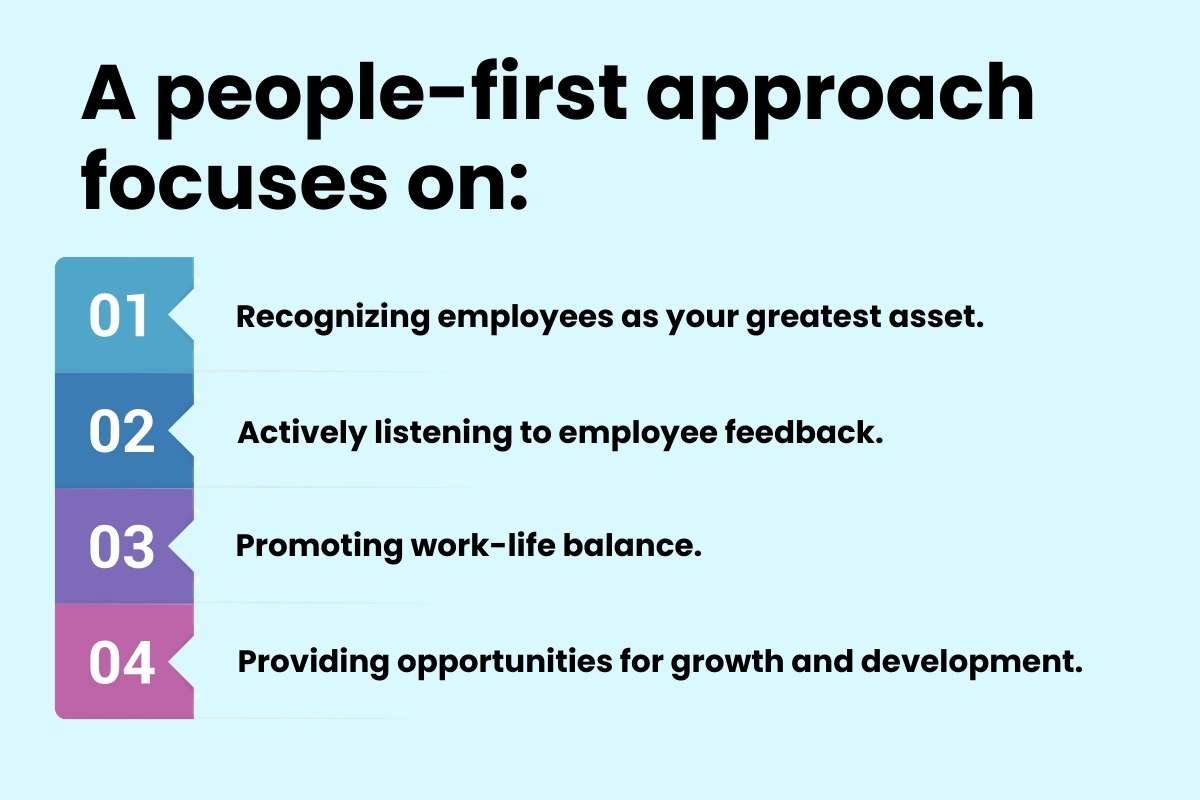 A people-first approach focuses on:

01 Recognizing employees as your greatest asset.

02 Actively listening to employee feedback.

03 Promoting work-life balance.

04 Providing opportunities for growth and development.